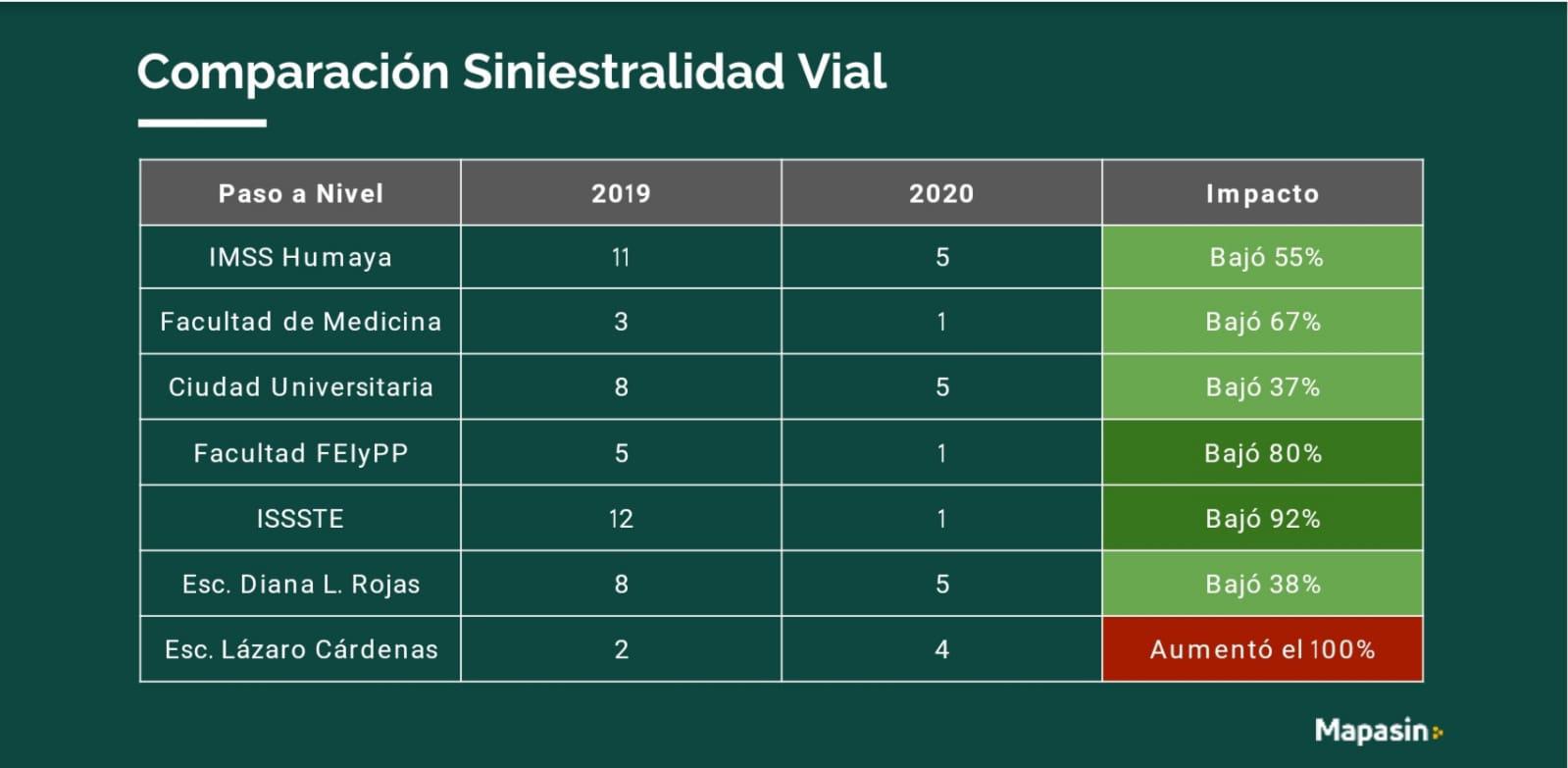 Comparación Siniestralidad Vial

| Paso a Nivel | 2019 | 2020 | Impacto |
|---|---|---|---|
| IMSS Humaya | 11 | 5 | Bajó 55% |
| Facultad de Medicina | 3 | 1 | Bajó 67% |
| Ciudad Universitaria | 8 | 5 | Bajó 37% |
| Facultad FEIyPP | 5 | 1 | Bajó 80% |
| ISSSTE | 12 | 1 | Bajó 92% |
| Esc. Diana L. Rojas | 8 | 5 | Bajó 38% |
| Esc. Lázaro Cárdenas | 2 | 4 | Aumentó el 100% |

Mapasin